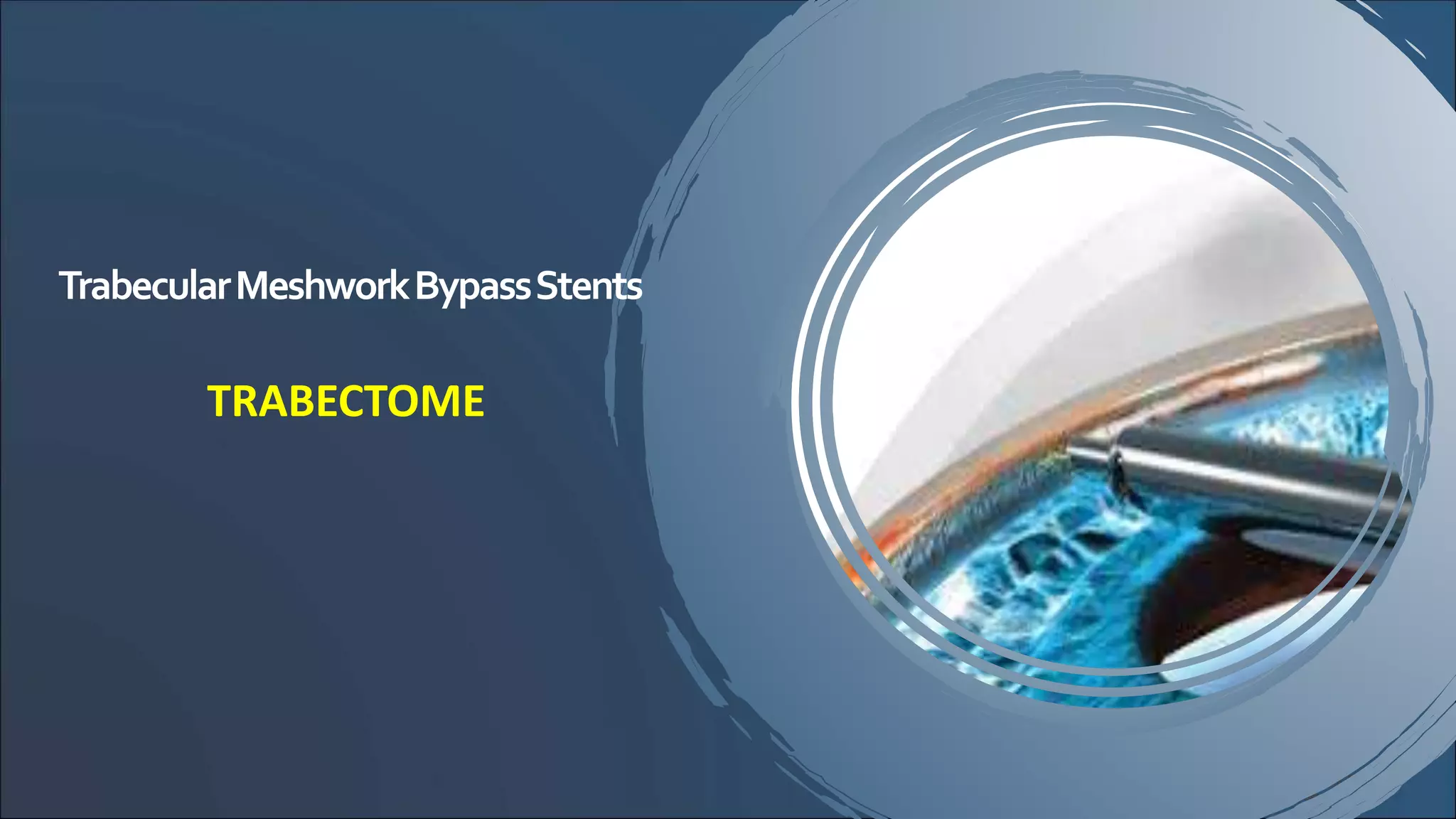 Trabecular Meshwork Bypass Stents

TRABECTOME